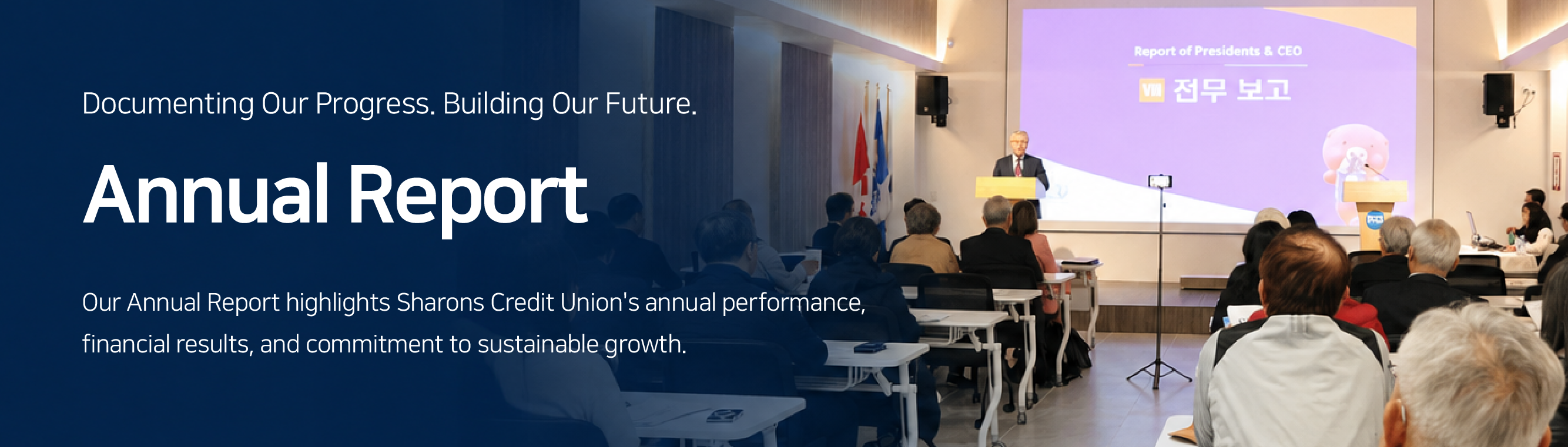 Documenting Our Progress. Building Our Future.

Annual Report

Our Annual Report highlights Sharons Credit Union's annual performance, financial results, and commitment to sustainable growth.

Report of Presidents & CEO

VIII 전무 보고